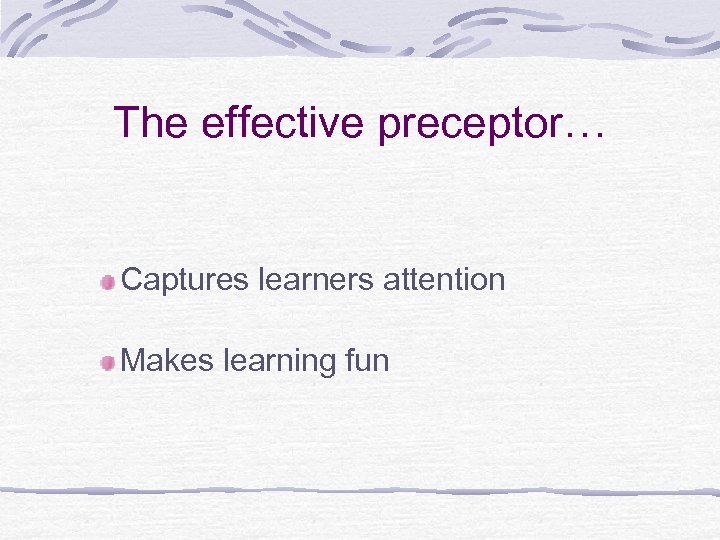 The effective preceptor…

Captures learners attention

Makes learning fun